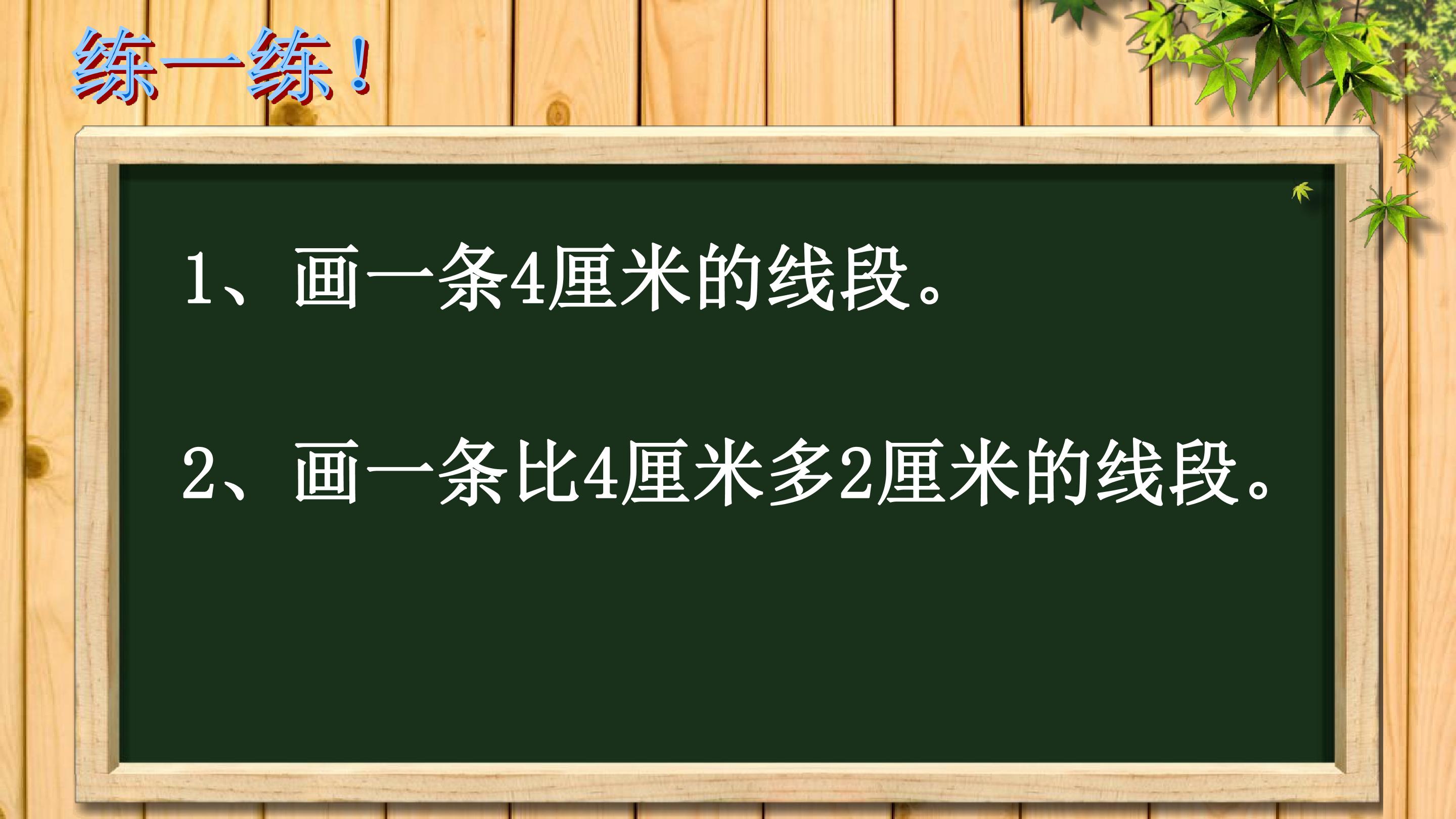 练一练！

1、画一条4厘米的线段。

2、画一条比4厘米多2厘米的线段。